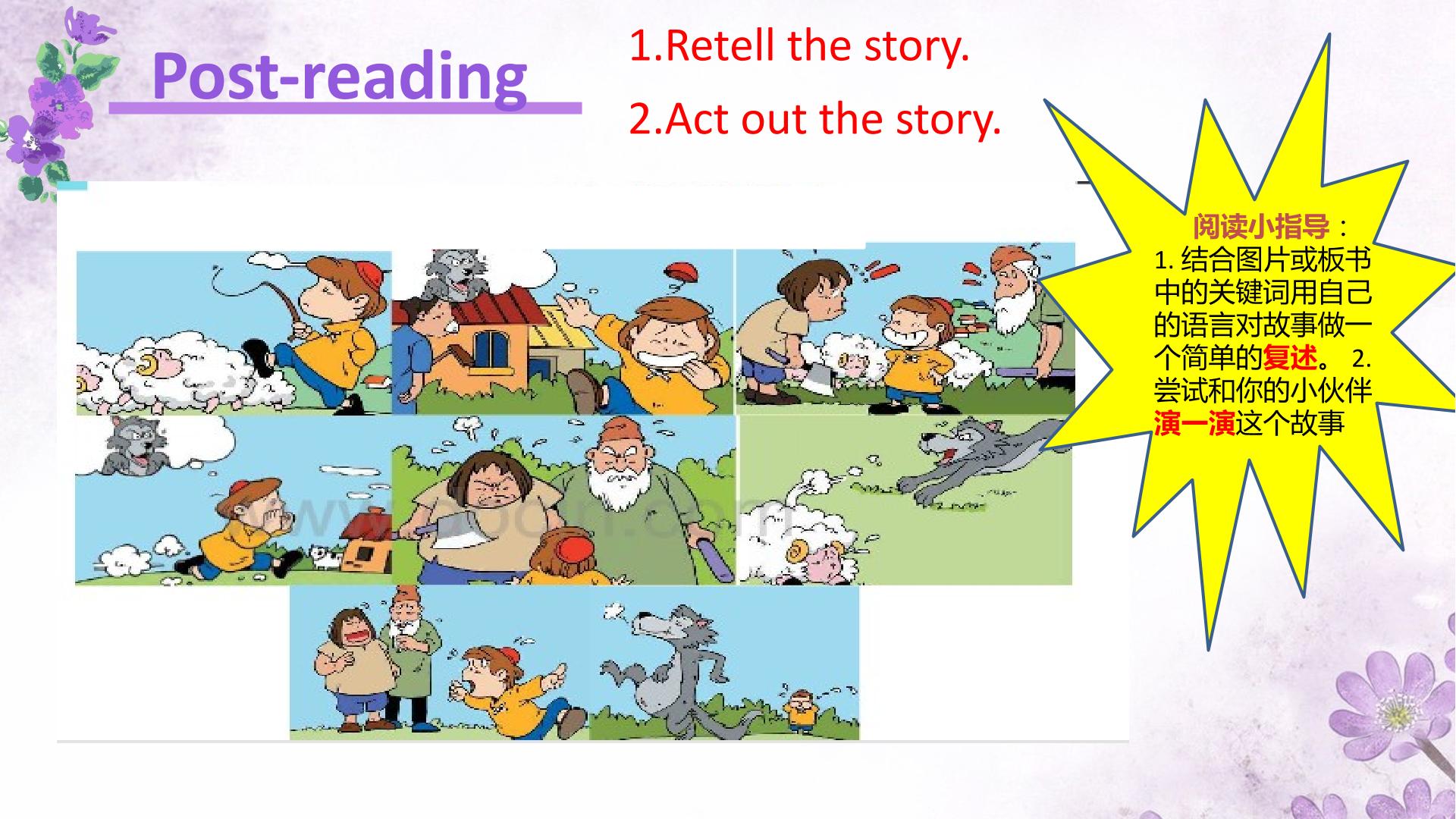 Post-reading

1.Retell the story.

2.Act out the story.

阅读小指导：
1. 结合图片或板书中的关键词用自己的语言对故事做一个简单的复述。 2. 尝试和你的小伙伴演一演这个故事